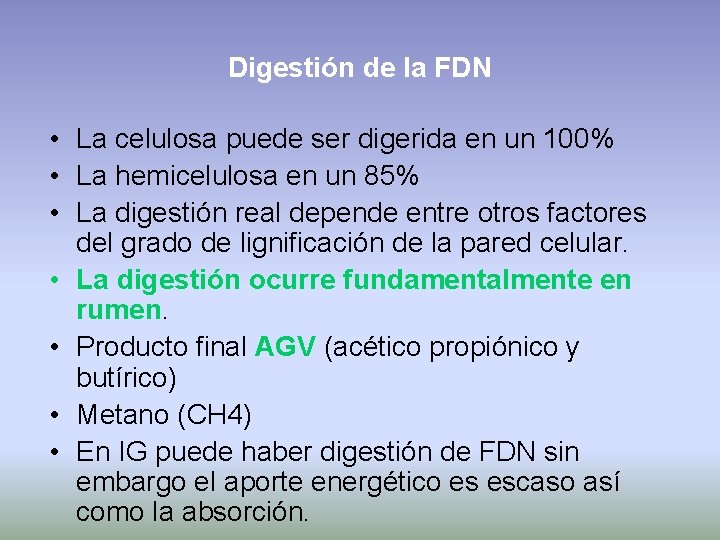 Digestión de la FDN

• La celulosa puede ser digerida en un 100%
• La hemicelulosa en un 85%
• La digestión real depende entre otros factores del grado de lignificación de la pared celular.
• La digestión ocurre fundamentalmente en rumen.
• Producto final AGV (acético propiónico y butírico)
• Metano (CH4)
• En IG puede haber digestión de FDN sin embargo el aporte energético es escaso así como la absorción.